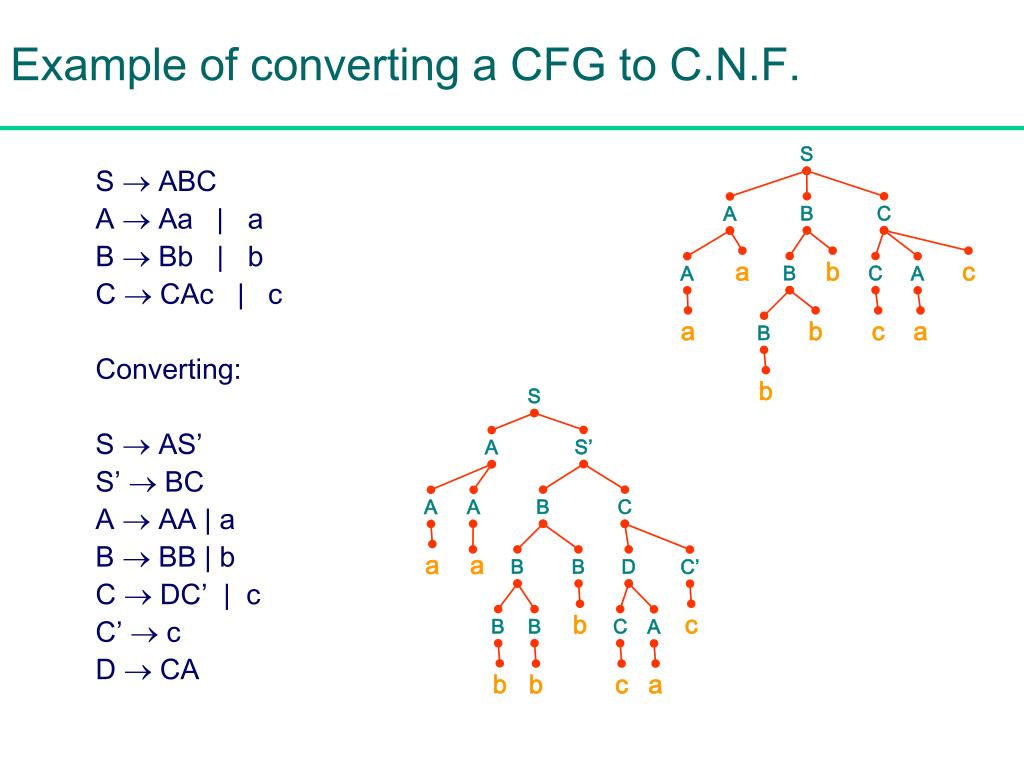 Example of converting a CFG to C.N.F.

$S \rightarrow ABC$
$A \rightarrow Aa \mid a$
$B \rightarrow Bb \mid b$
$C \rightarrow CAc \mid c$

Converting:

$S \rightarrow AS'$
$S' \rightarrow BC$
$A \rightarrow AA \mid a$
$B \rightarrow BB \mid b$
$C \rightarrow DC' \mid c$
$C' \rightarrow c$
$D \rightarrow CA$

S
A B C
A a B b C A c
a B b c a
b

S
A S'
A A B C
a a B B D C'
B B b C A c
b b c a